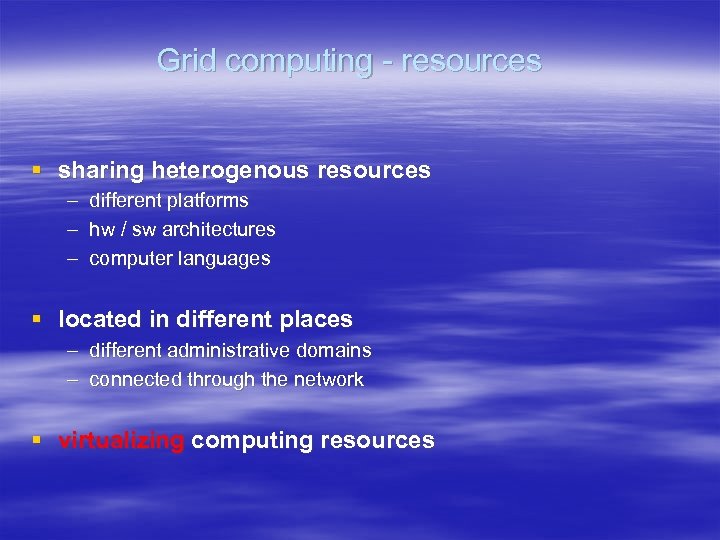 Grid computing - resources

▪ sharing heterogenous resources
– different platforms
– hw / sw architectures
– computer languages

▪ located in different places
– different administrative domains
– connected through the network

▪ virtualizing computing resources